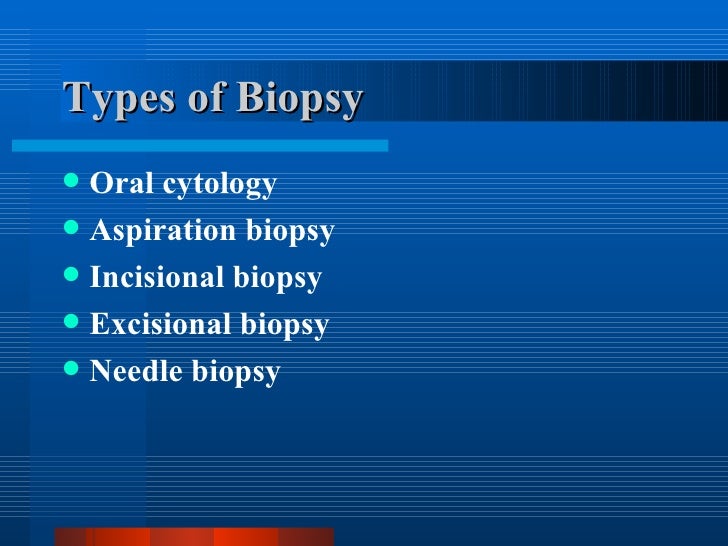 Types of Biopsy

- Oral cytology
- Aspiration biopsy
- Incisional biopsy
- Excisional biopsy
- Needle biopsy